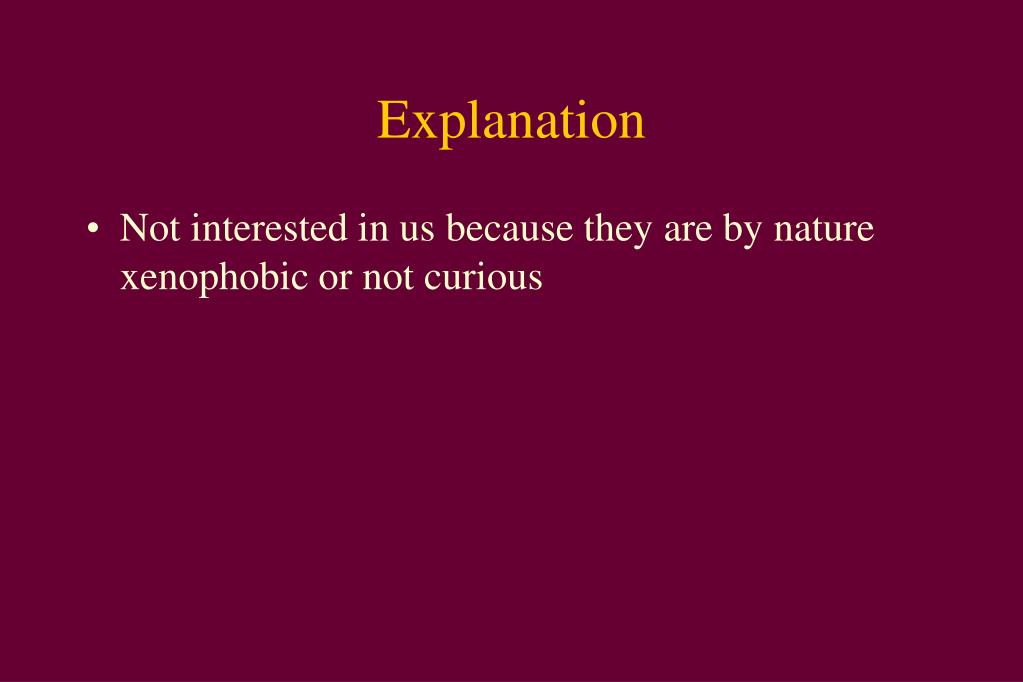 Explanation

• Not interested in us because they are by nature xenophobic or not curious